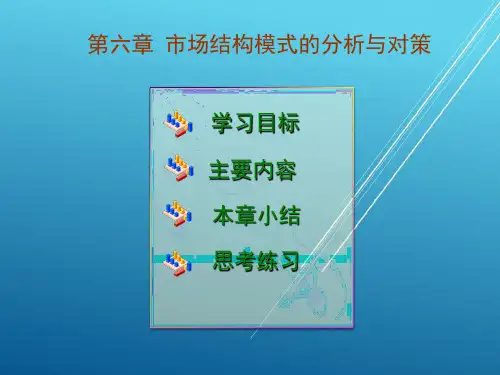 第六章 市场结构模式的分析与对策

学习目标

主要内容

本章小结

思考练习